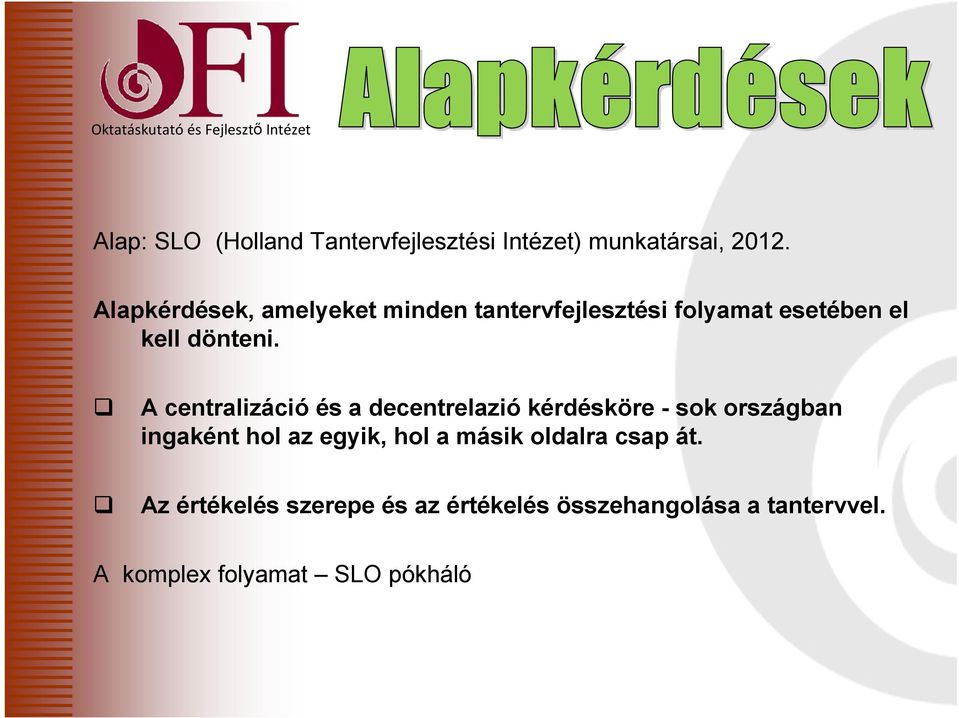 OFI
Oktatáskutató és Fejlesztő Intézet

Alapkérdések

Alap: SLO (Holland Tantervfejlesztési Intézet) munkatársai, 2012.

Alapkérdések, amelyeket minden tantervfejlesztési folyamat esetében el kell dönteni.

❑ A centralizáció és a decentrelazió kérdésköre - sok országban ingaként hol az egyik, hol a másik oldalra csap át.

❑ Az értékelés szerepe és az értékelés összehangolása a tantervvel.

A komplex folyamat – SLO pókháló